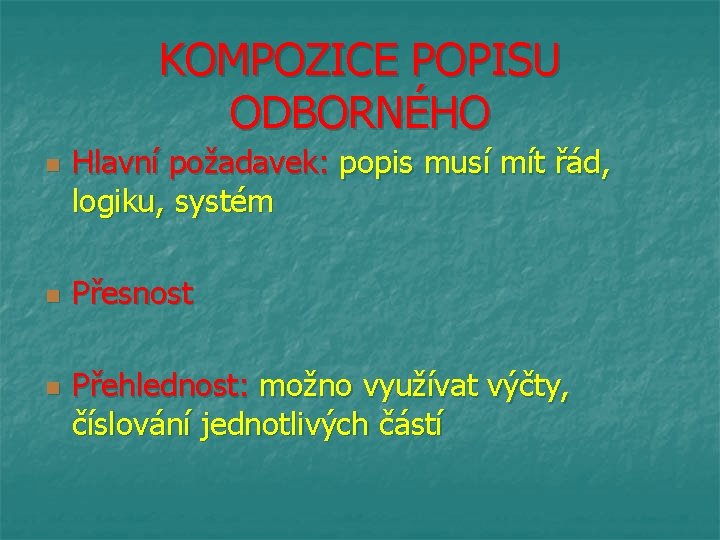 KOMPOZICE POPISU ODBORNÉHO

Hlavní požadavek: popis musí mít řád, logiku, systém

Přesnost

Přehlednost: možno využívat výčty, číslování jednotlivých částí